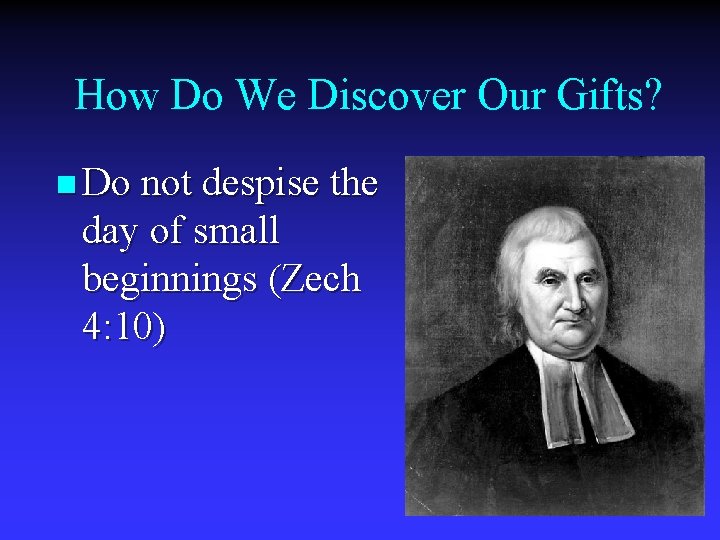 How Do We Discover Our Gifts?

Do not despise the day of small beginnings (Zech 4:10)